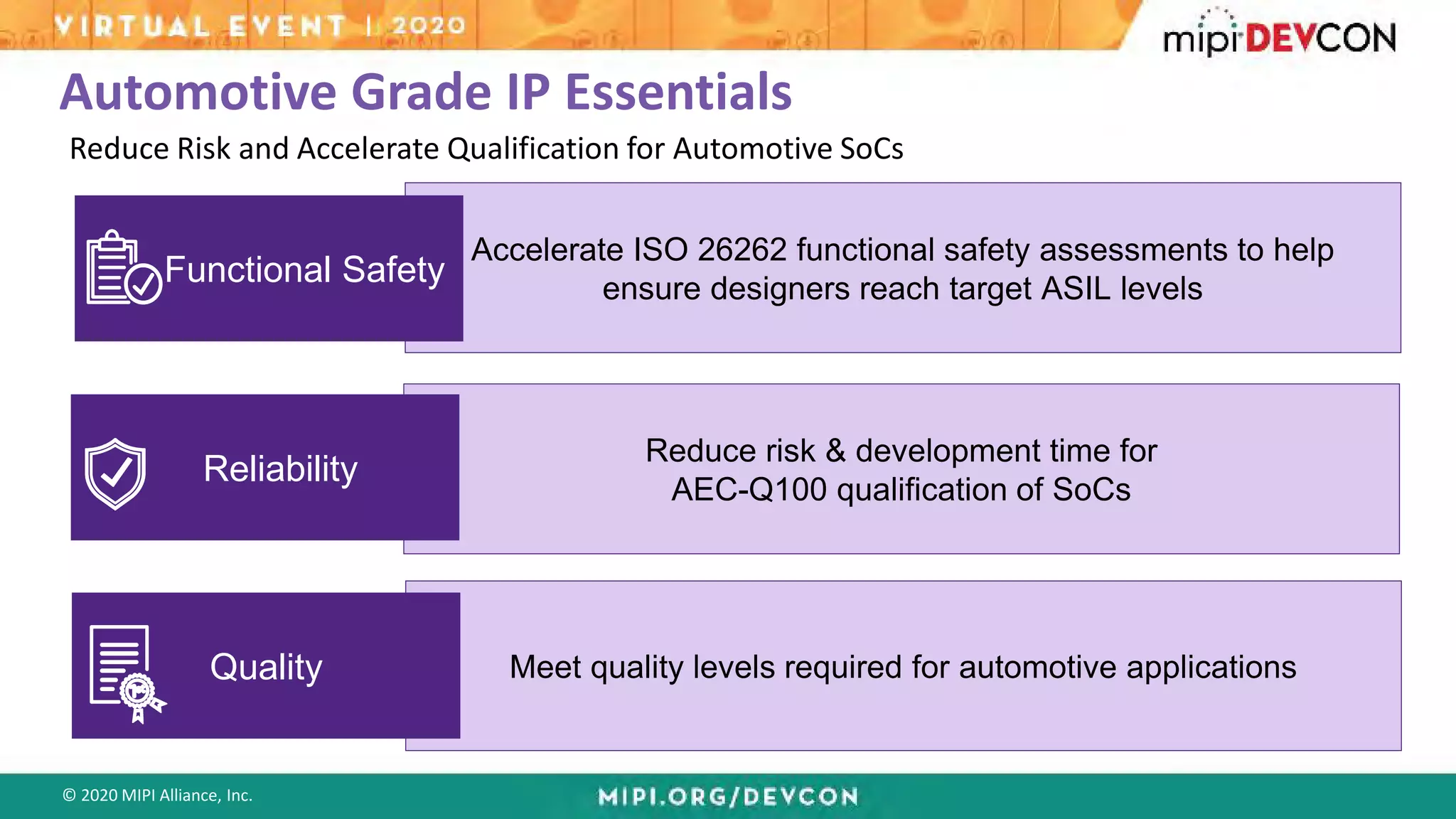 VIRTUAL EVENT | 2020

mipi DEVCON

Automotive Grade IP Essentials

Reduce Risk and Accelerate Qualification for Automotive SoCs

Functional Safety

Accelerate ISO 26262 functional safety assessments to help ensure designers reach target ASIL levels

Reliability

Reduce risk & development time for AEC-Q100 qualification of SoCs

Quality

Meet quality levels required for automotive applications

© 2020 MIPI Alliance, Inc.

MIPI.ORG/DEVCON